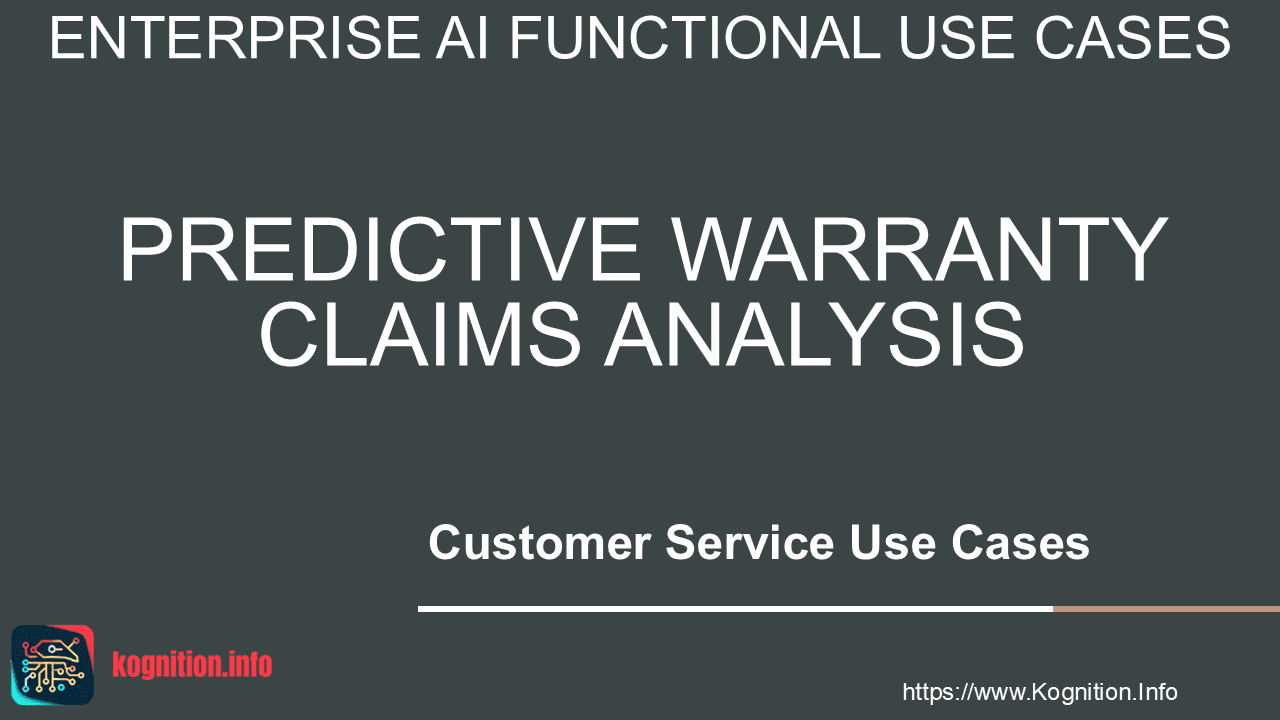 ENTERPRISE AI FUNCTIONAL USE CASES

PREDICTIVE WARRANTY CLAIMS ANALYSIS

Customer Service Use Cases

kognition.info

https://www.Kognition.Info